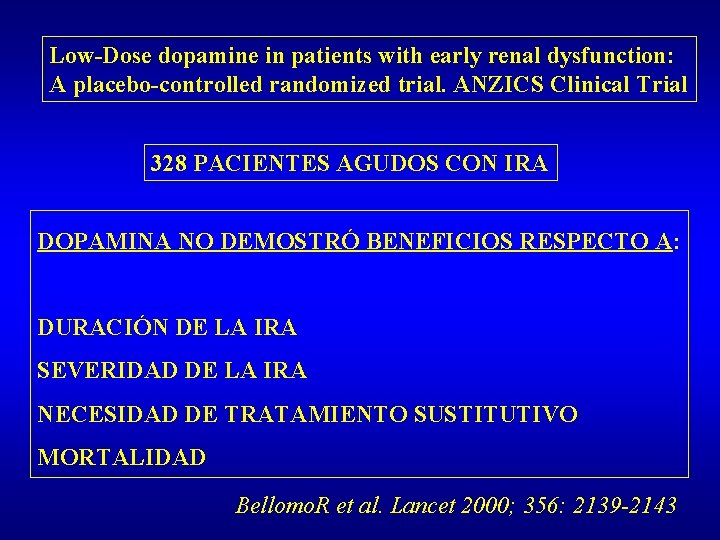 Low-Dose dopamine in patients with early renal dysfunction: A placebo-controlled randomized trial. ANZICS Clinical Trial

328 PACIENTES AGUDOS CON IRA

DOPAMINA NO DEMOSTRÓ BENEFICIOS RESPECTO A:

DURACIÓN DE LA IRA

SEVERIDAD DE LA IRA

NECESIDAD DE TRATAMIENTO SUSTITUTIVO

MORTALIDAD

BellomoR et al. Lancet 2000; 356: 2139-2143